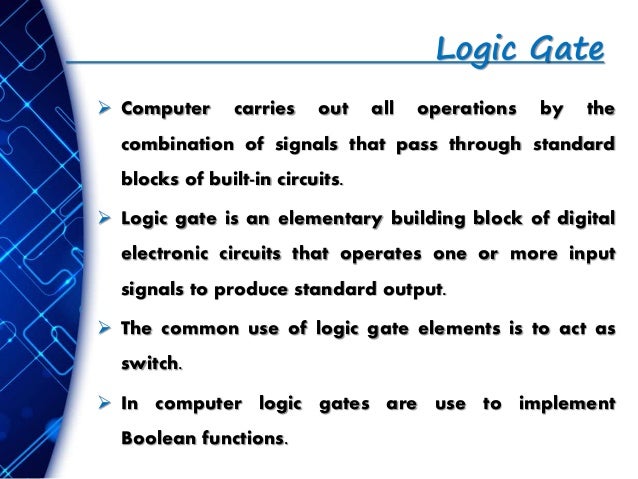 Logic Gate

➢ Computer carries out all operations by the combination of signals that pass through standard blocks of built-in circuits.

➢ Logic gate is an elementary building block of digital electronic circuits that operates one or more input signals to produce standard output.

➢ The common use of logic gate elements is to act as switch.

➢ In computer logic gates are use to implement Boolean functions.